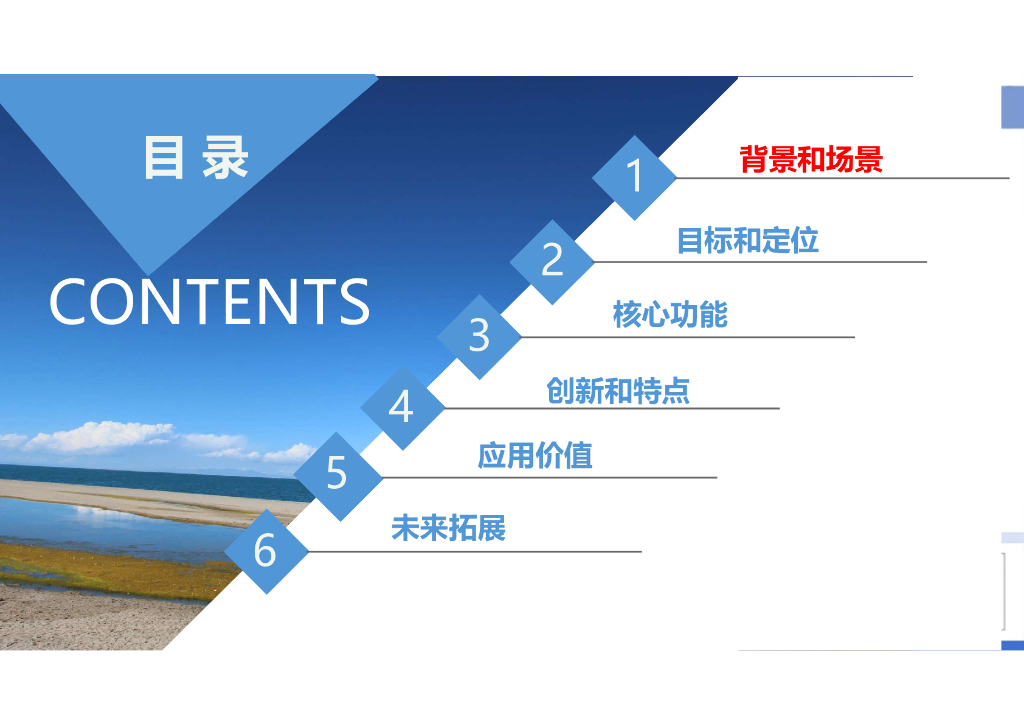 目录

CONTENTS

1 背景和场景

2 目标和定位

3 核心功能

4 创新和特点

5 应用价值

6 未来拓展